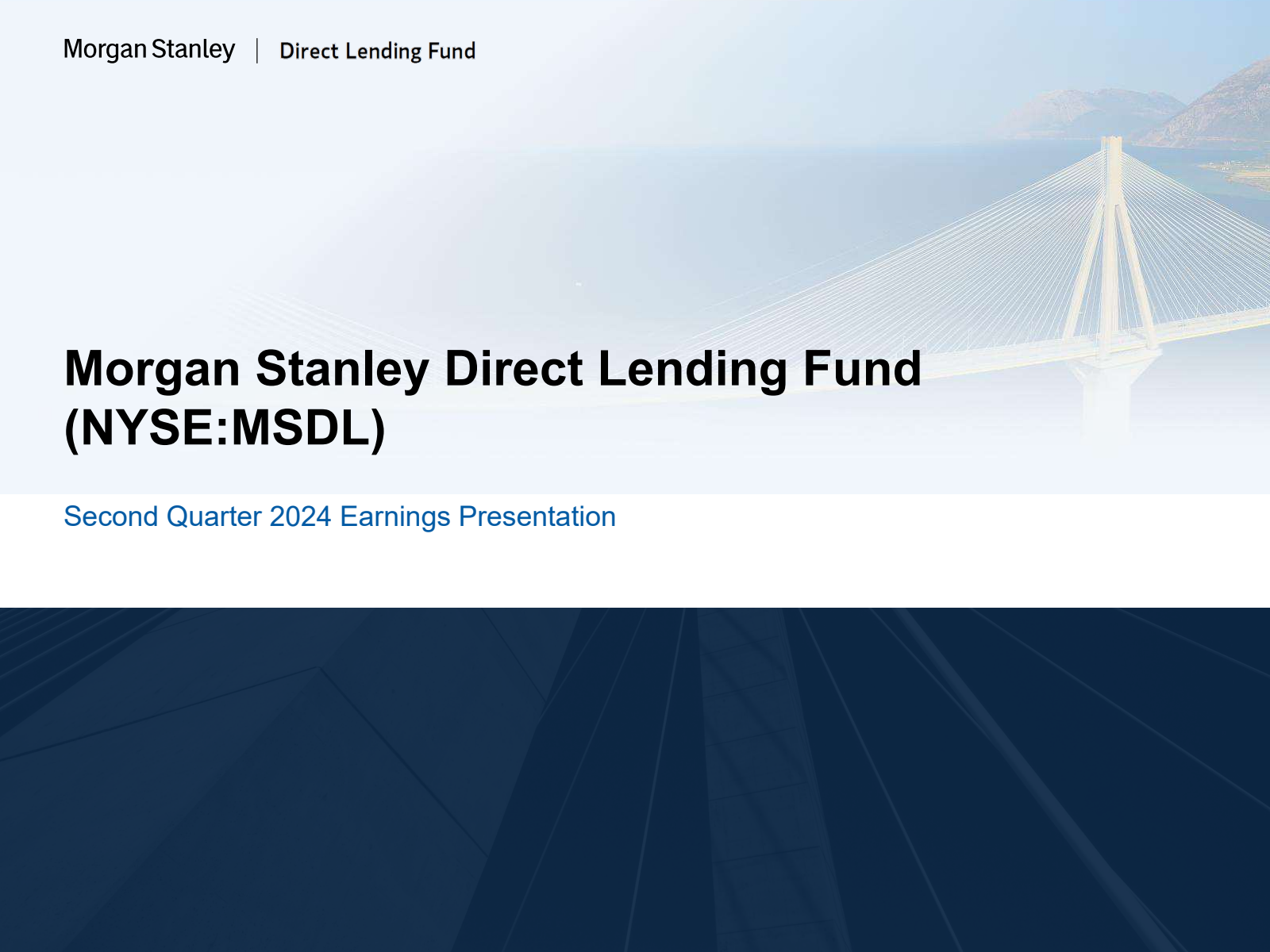 Morgan Stanley | Direct Lending Fund

Morgan Stanley Direct Lending Fund (NYSE:MSDL)

Second Quarter 2024 Earnings Presentation